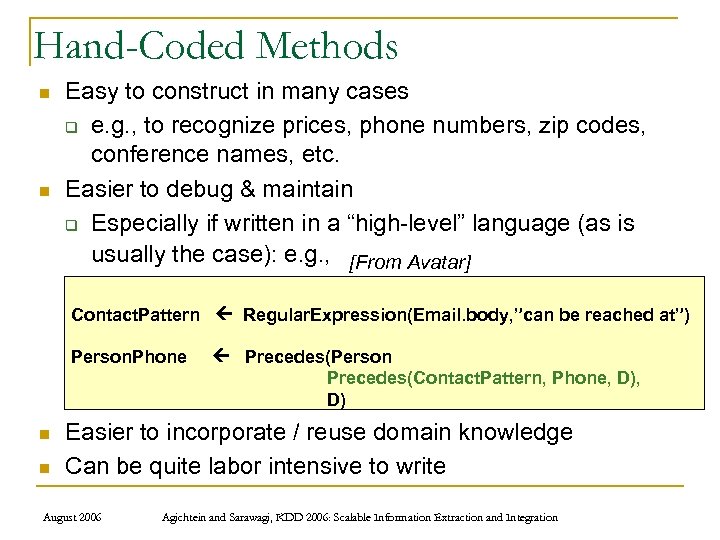 Hand-Coded Methods

Easy to construct in many cases

e.g., to recognize prices, phone numbers, zip codes, conference names, etc.

Easier to debug & maintain

Especially if written in a “high-level” language (as is usually the case): e.g., [From Avatar]

ContactPattern ← RegularExpression(Email.body,”can be reached at”)

PersonPhone ← Precedes(Person
Precedes(ContactPattern, Phone, D),
D)

Easier to incorporate / reuse domain knowledge

Can be quite labor intensive to write

August 2006

Agichtein and Sarawagi, KDD 2006: Scalable Information Extraction and Integration